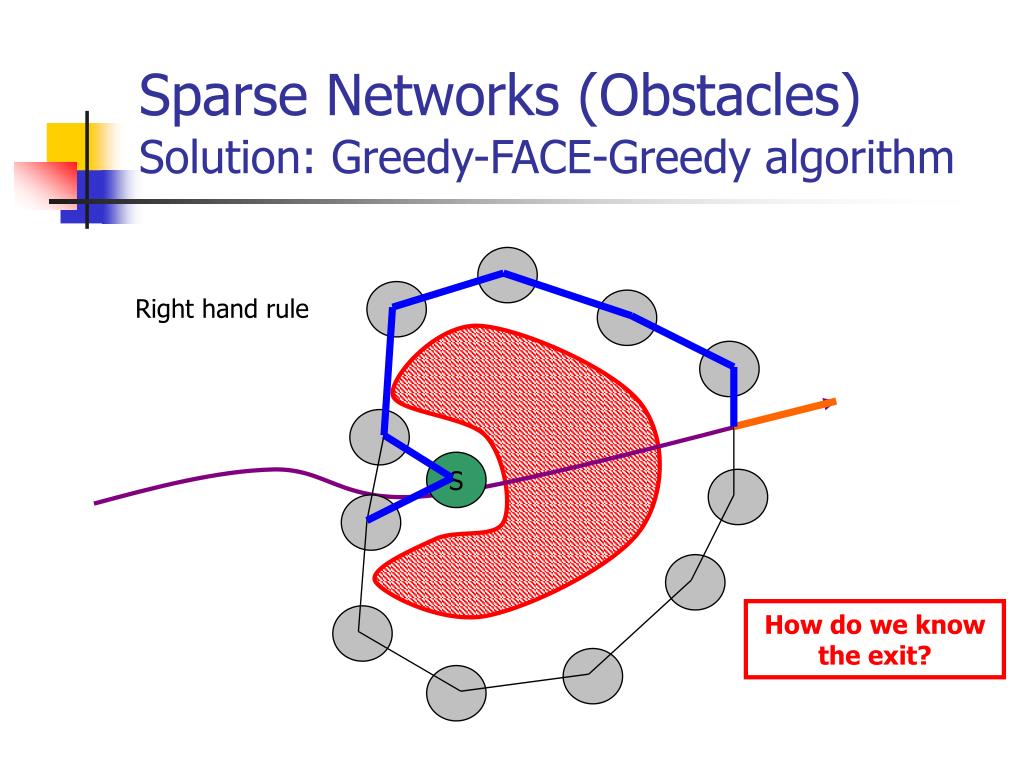 Sparse Networks (Obstacles)
Solution: Greedy-FACE-Greedy algorithm

Right hand rule

S

How do we know the exit?